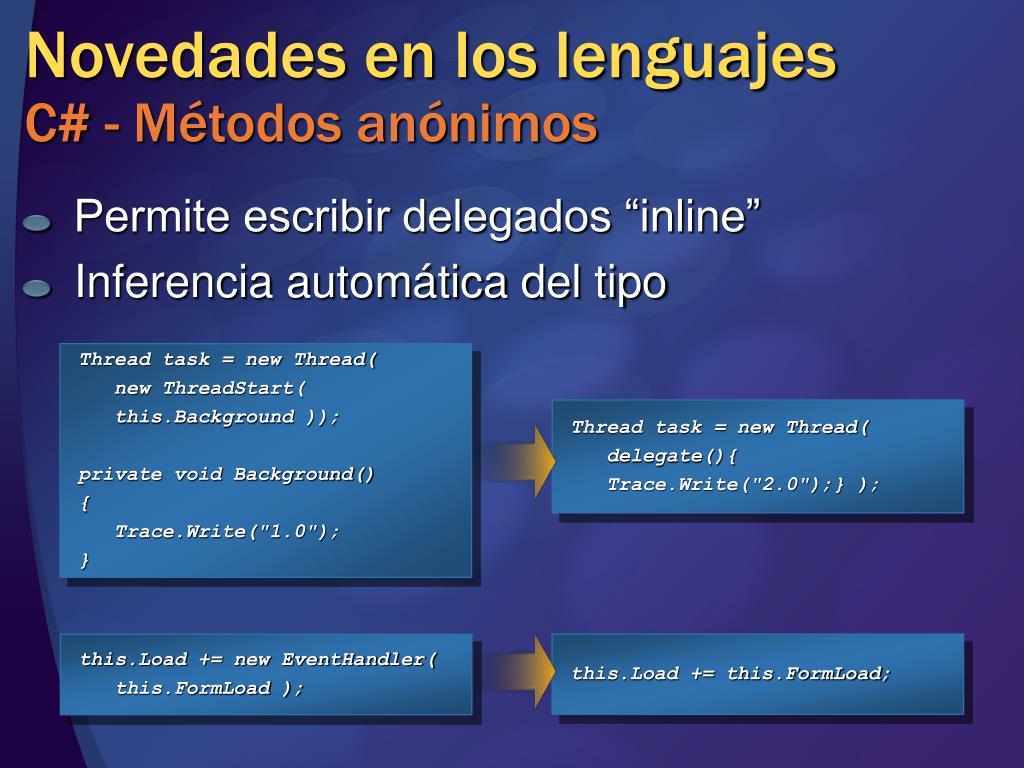 Novedades en los lenguajes
C# - Métodos anónimos

Permite escribir delegados “inline”

Inferencia automática del tipo

Thread task = new Thread(
new ThreadStart(
this.Background ));

private void Background()
{
Trace.Write("1.0");
}

Thread task = new Thread(
delegate(){
Trace.Write("2.0");} );

this.Load += new EventHandler(
this.FormLoad );

this.Load += this.FormLoad;